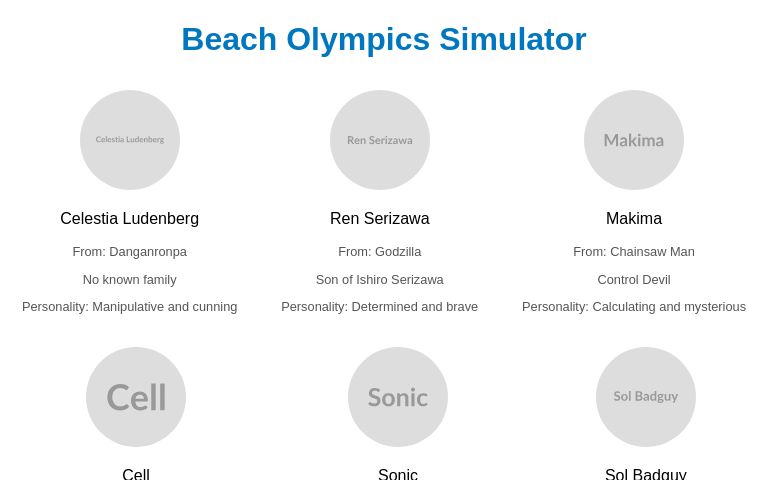 Beach Olympics Simulator

Celestia Ludenberg

Celestia Ludenberg

From: Danganronpa

No known family

Personality: Manipulative and cunning

Ren Serizawa

Ren Serizawa

From: Godzilla

Son of Ishiro Serizawa

Personality: Determined and brave

Makima

Makima

From: Chainsaw Man

Control Devil

Personality: Calculating and mysterious

Cell

Cell

Sonic

Sonic

Sol Badguy

Sol Badguy